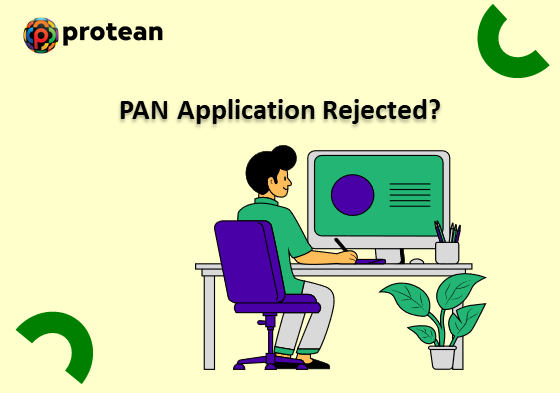 protean

PAN Application Rejected?